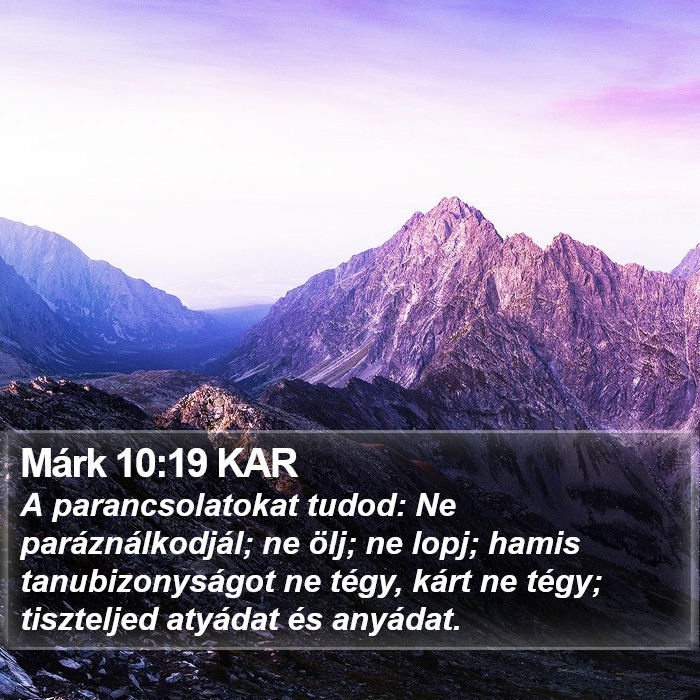 Márk 10:19 KAR

A parancsolatokat tudod: Ne paráználkodjál; ne ölj; ne lopj; hamis tanubizonyságot ne tégy, kárt ne tégy; tiszteljed atyádat és anyádat.